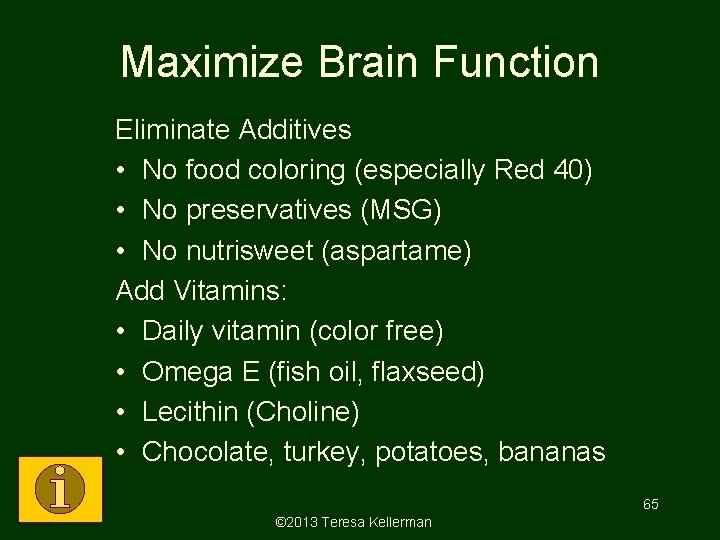 Maximize Brain Function

Eliminate Additives
• No food coloring (especially Red 40)
• No preservatives (MSG)
• No nutrisweet (aspartame)
Add Vitamins:
• Daily vitamin (color free)
• Omega E (fish oil, flaxseed)
• Lecithin (Choline)
• Chocolate, turkey, potatoes, bananas

i

65

©2013 Teresa Kellerman